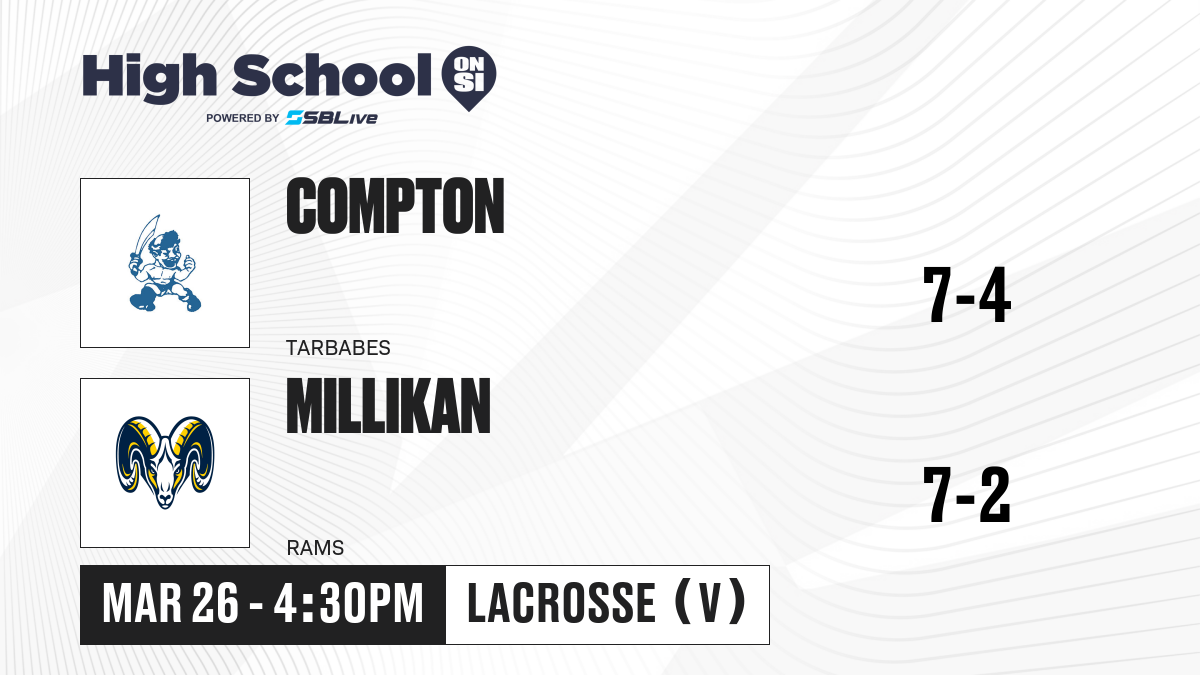 High School ON SI
POWERED BY SBLive

COMPTON
TARBABES
7-4

MILLIKAN
RAMS
7-2

MAR 26 - 4:30PM
LACROSSE (V)